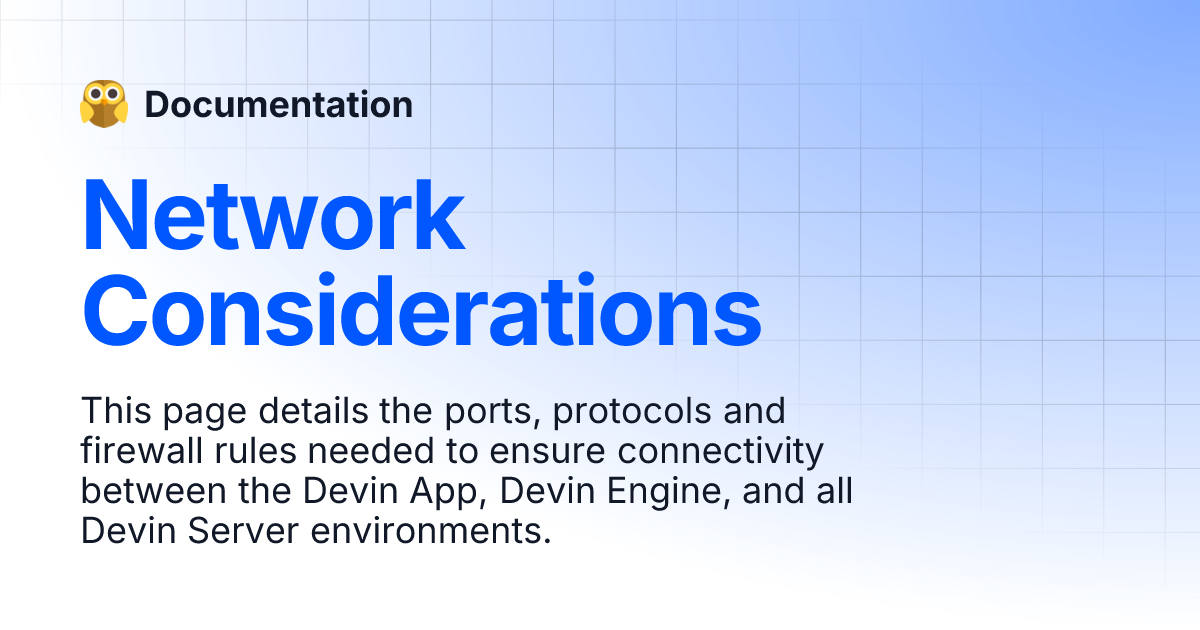 Documentation

Network Considerations

This page details the ports, protocols and firewall rules needed to ensure connectivity between the Devin App, Devin Engine, and all Devin Server environments.